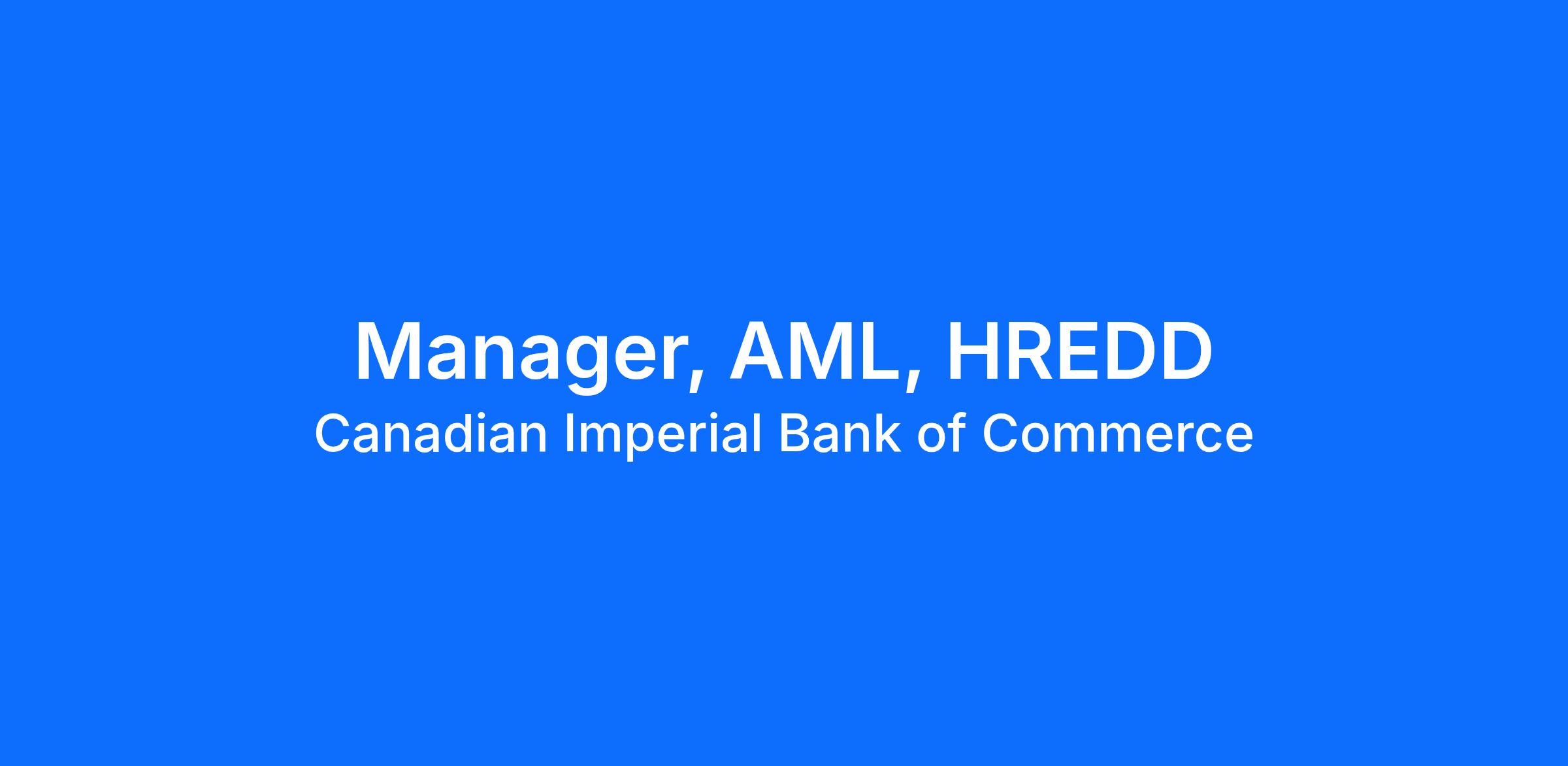 Manager, AML, HREDD
Canadian Imperial Bank of Commerce